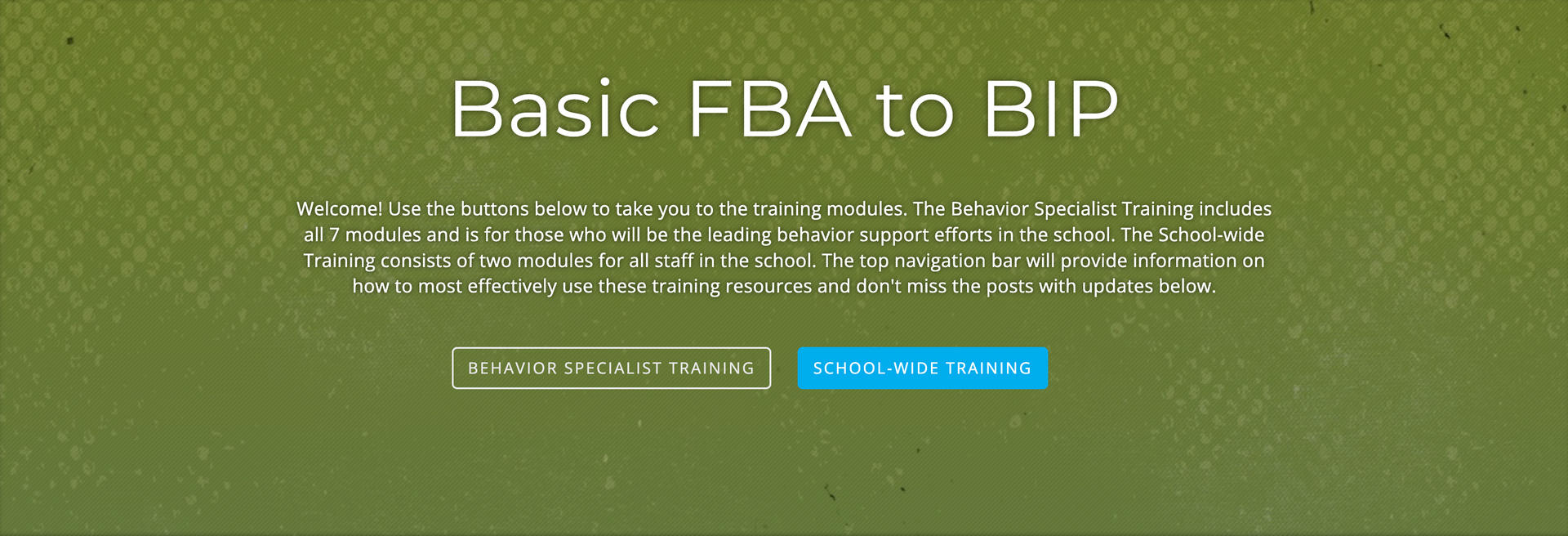 Basic FBA to BIP

Welcome! Use the buttons below to take you to the training modules. The Behavior Specialist Training includes all 7 modules and is for those who will be the leading behavior support efforts in the school. The School-wide Training consists of two modules for all staff in the school. The top navigation bar will provide information on how to most effectively use these training resources and don't miss the posts with updates below.

BEHAVIOR SPECIALIST TRAINING

SCHOOL-WIDE TRAINING